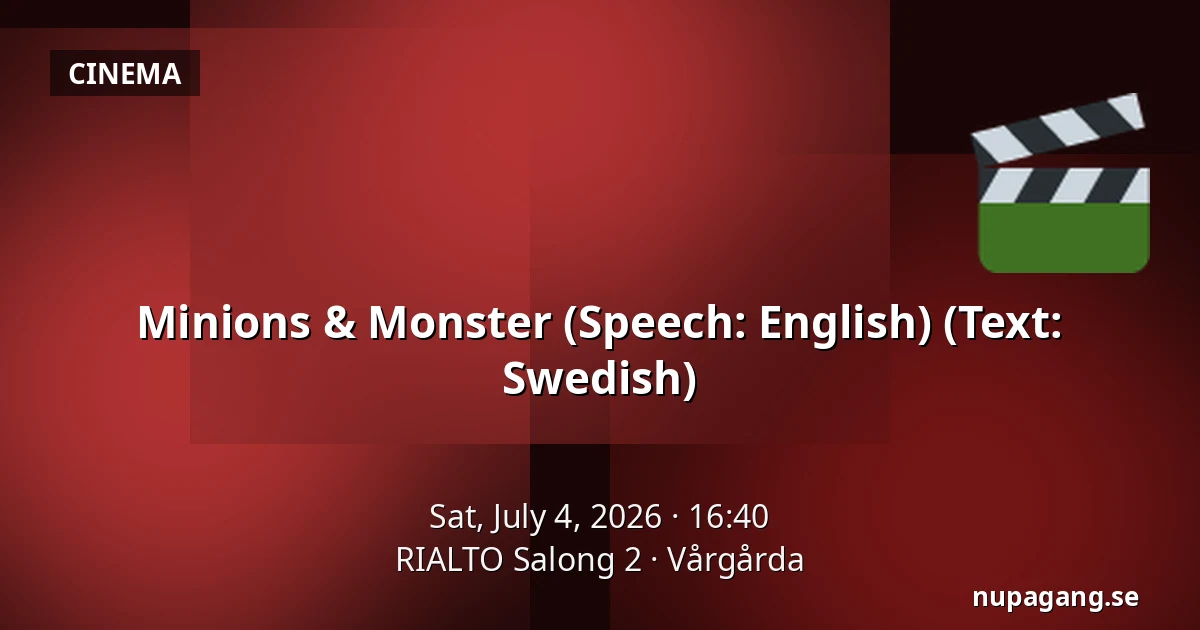 CINEMA

Minions & Monster (Speech: English) (Text: Swedish)

Sat, July 4, 2026 · 16:40
RIALTO Salong 2 · Vårgårda

nupagang.se